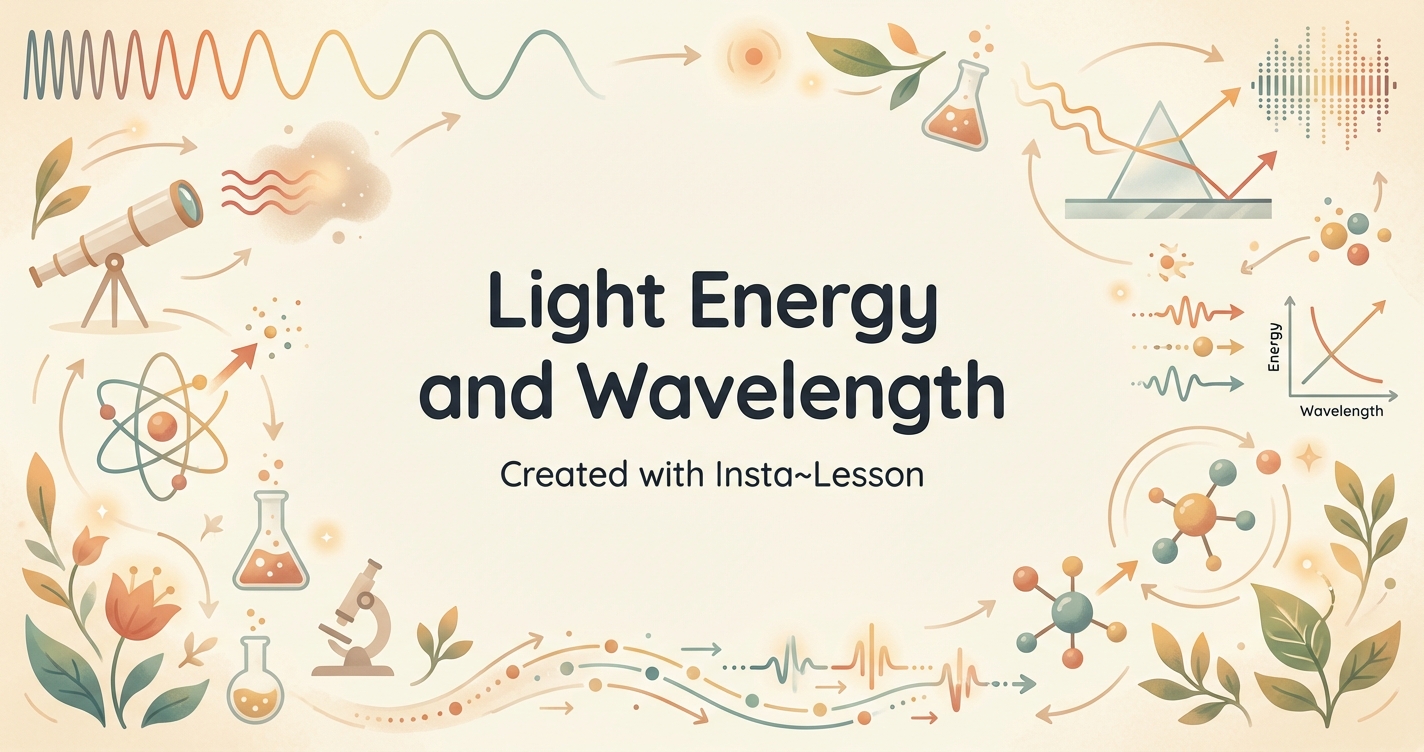 Light Energy and Wavelength

Created with Insta~Lesson

Energy

Wavelength